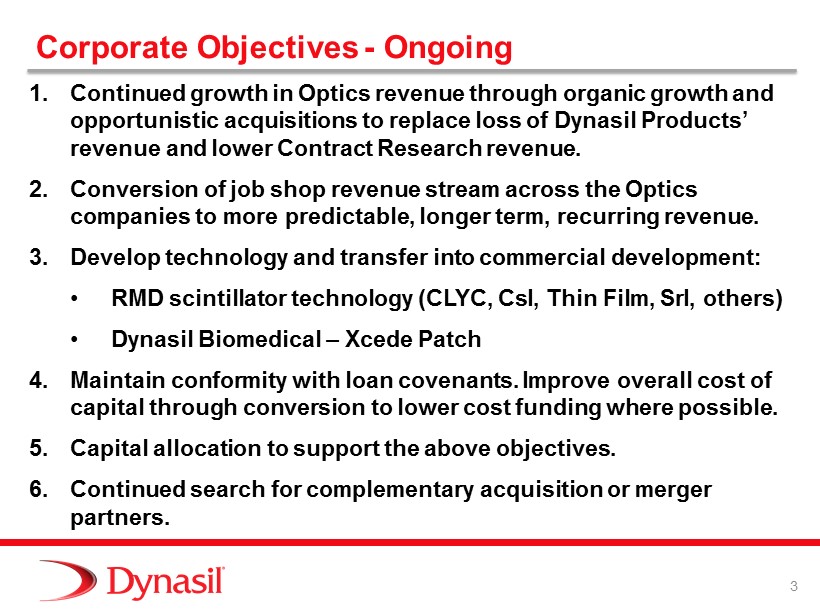 Corporate Objectives - Ongoing

1. Continued growth in Optics revenue through organic growth and opportunistic acquisitions to replace loss of Dynasil Products' revenue and lower Contract Research revenue.

2. Conversion of job shop revenue stream across the Optics companies to more predictable, longer term, recurring revenue.

3. Develop technology and transfer into commercial development:

• RMD scintillator technology (CLYC, CsI, Thin Film, SrI, others)

• Dynasil Biomedical – Xcede Patch

4. Maintain conformity with loan covenants. Improve overall cost of capital through conversion to lower cost funding where possible.

5. Capital allocation to support the above objectives.

6. Continued search for complementary acquisition or merger partners.

Dynasil

3